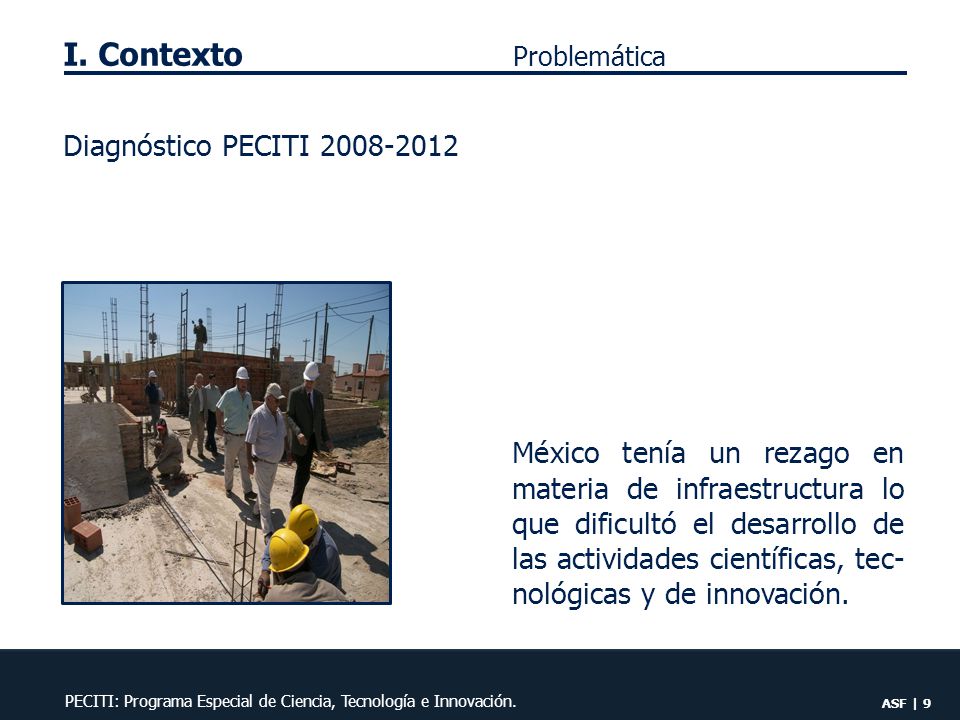 I. Contexto

Problemática

Diagnóstico PECITI 2008-2012

México tenía un rezago en materia de infraestructura lo que dificultó el desarrollo de las actividades científicas, tecnológicas y de innovación.

PECITI: Programa Especial de Ciencia, Tecnología e Innovación.

ASF | 9